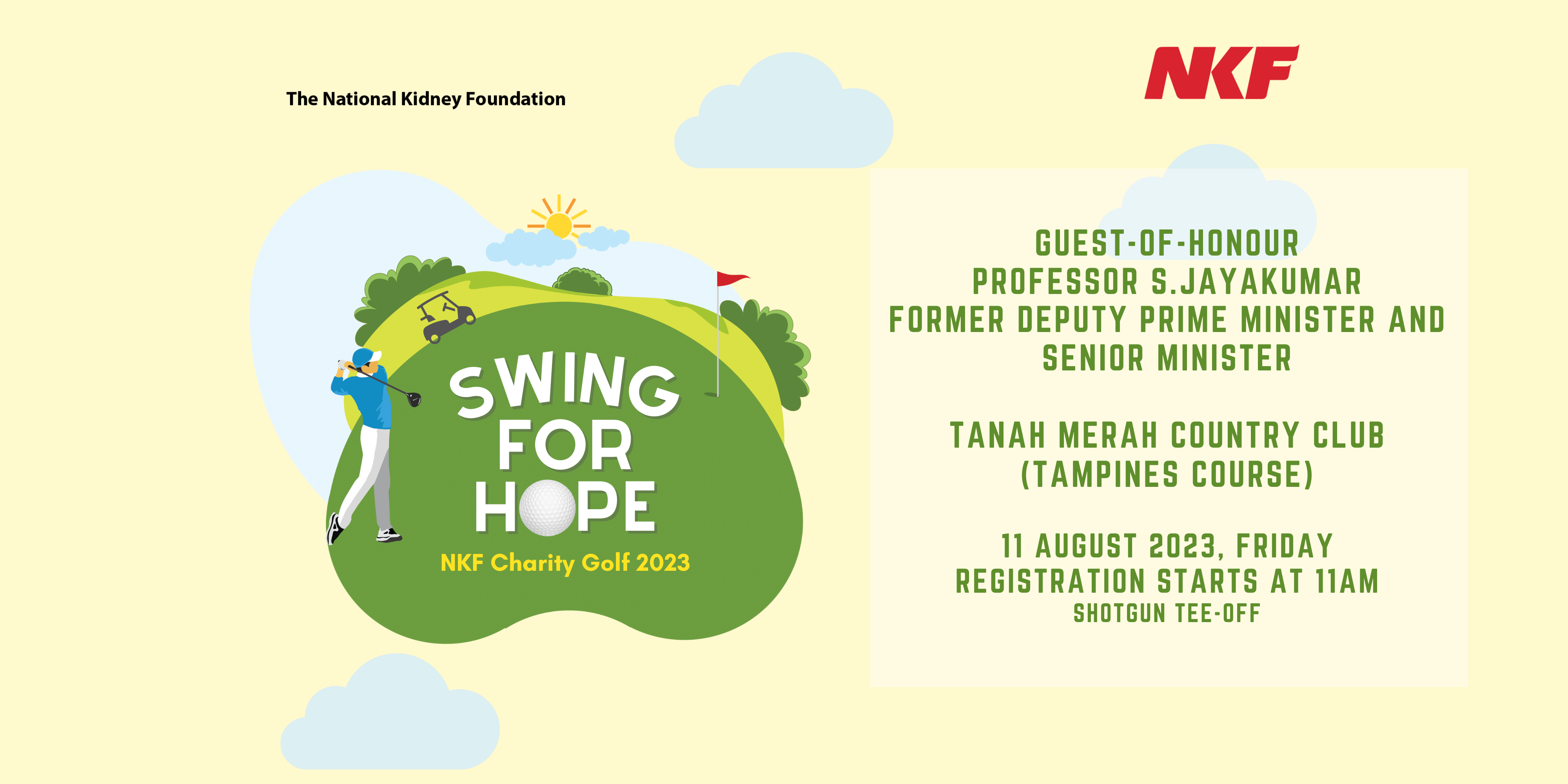 The National Kidney Foundation

NKF

SWING FOR HOPE

NKF Charity Golf 2023

GUEST-OF-HONOUR
PROFESSOR S.JAYAKUMAR
FORMER DEPUTY PRIME MINISTER AND SENIOR MINISTER

TANAH MERAH COUNTRY CLUB
(TAMPINES COURSE)

11 AUGUST 2023, FRIDAY
REGISTRATION STARTS AT 11AM
SHOTGUN TEE-OFF